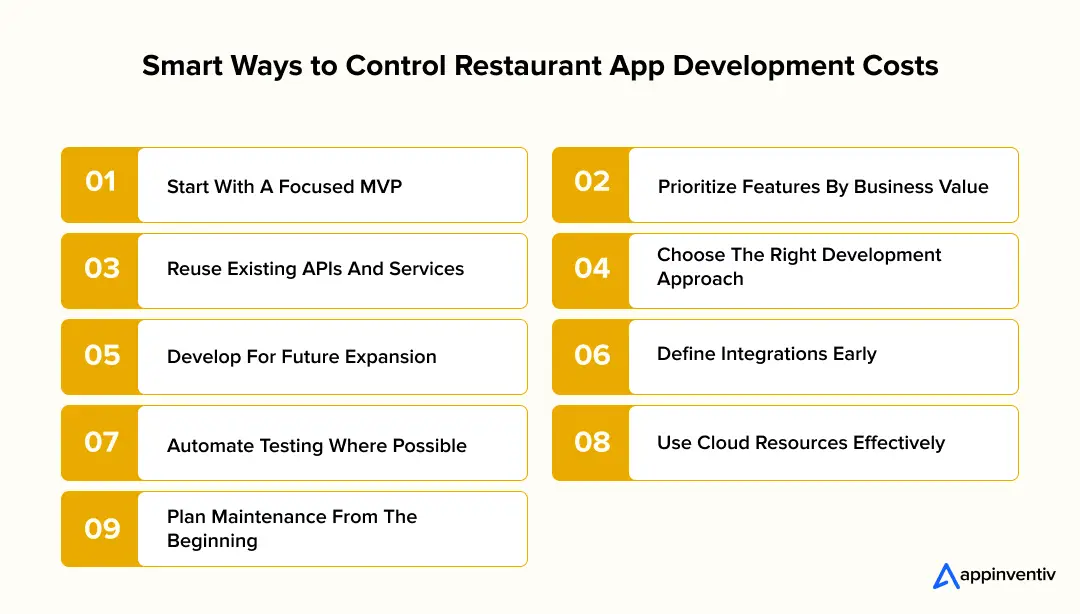 Smart Ways to Control Restaurant App Development Costs

01 Start With A Focused MVP

02 Prioritize Features By Business Value

03 Reuse Existing APIs And Services

04 Choose The Right Development Approach

05 Develop For Future Expansion

06 Define Integrations Early

07 Automate Testing Where Possible

08 Use Cloud Resources Effectively

09 Plan Maintenance From The Beginning

appinventiv